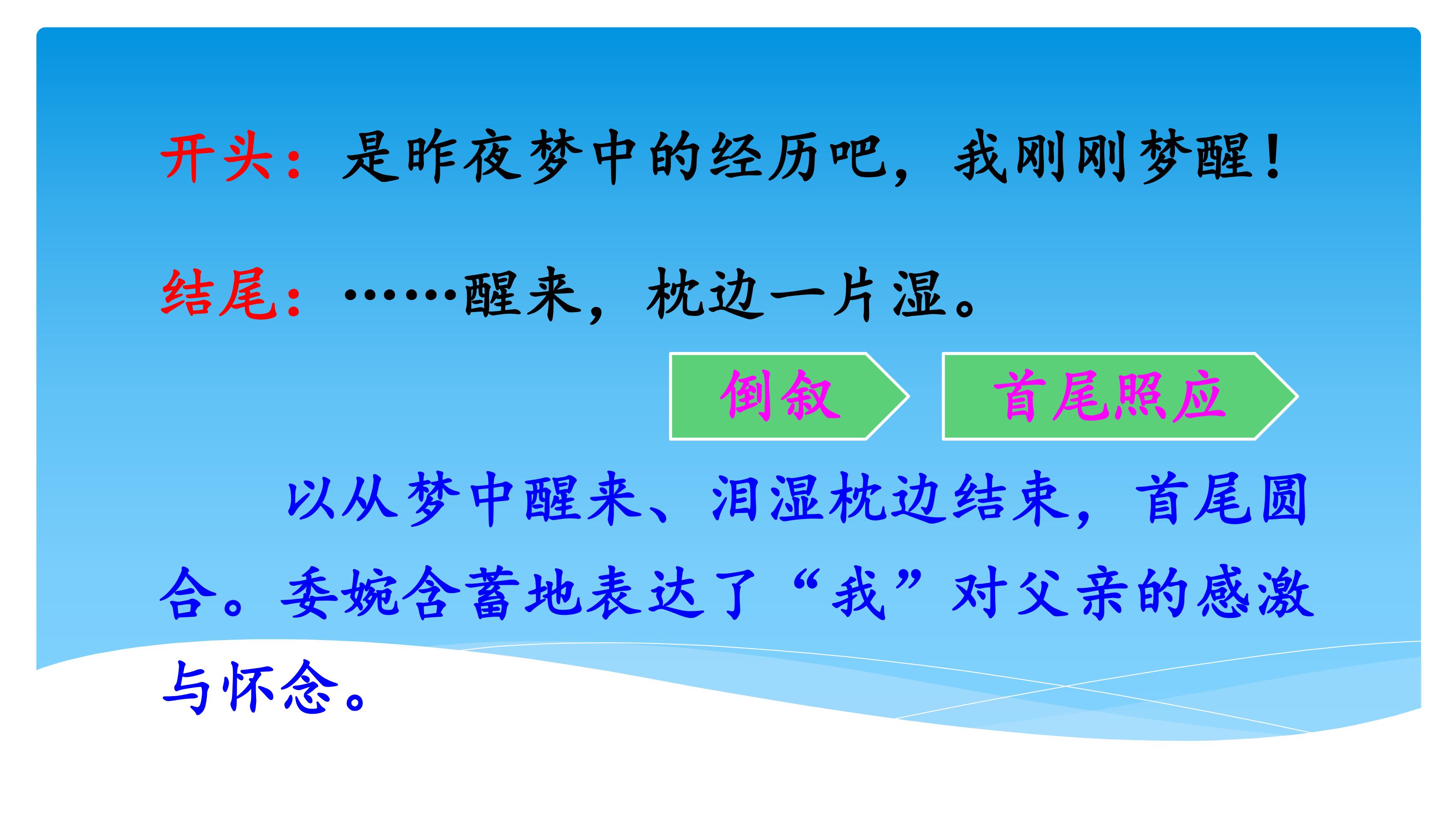 开头：是昨夜梦中的经历吧，我刚刚梦醒！

结尾：……醒来，枕边一片湿。

倒叙

首尾照应

以从梦中醒来、泪湿枕边结束，首尾圆合。委婉含蓄地表达了“我”对父亲的感激与怀念。